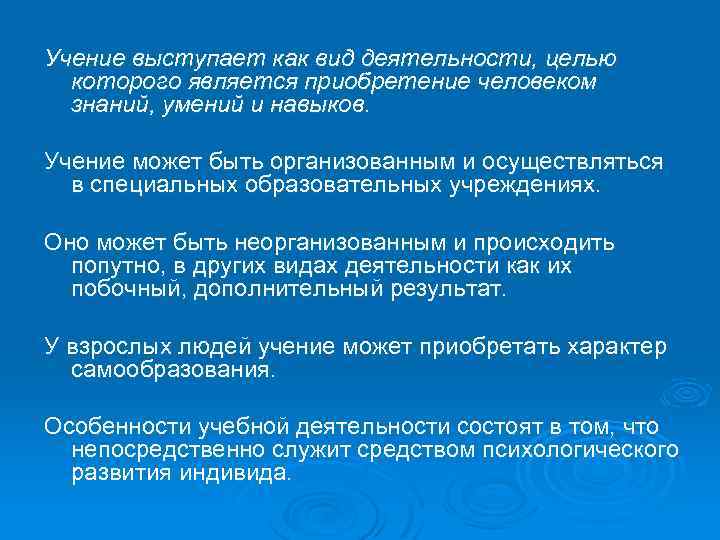 Учение выступает как вид деятельности, целью которого является приобретение человеком знаний, умений и навыков.

Учение может быть организованным и осуществляться в специальных образовательных учреждениях.

Оно может быть неорганизованным и происходить попутно, в других видах деятельности как их побочный, дополнительный результат.

У взрослых людей учение может приобретать характер самообразования.

Особенности учебной деятельности состоят в том, что непосредственно служит средством психологического развития индивида.